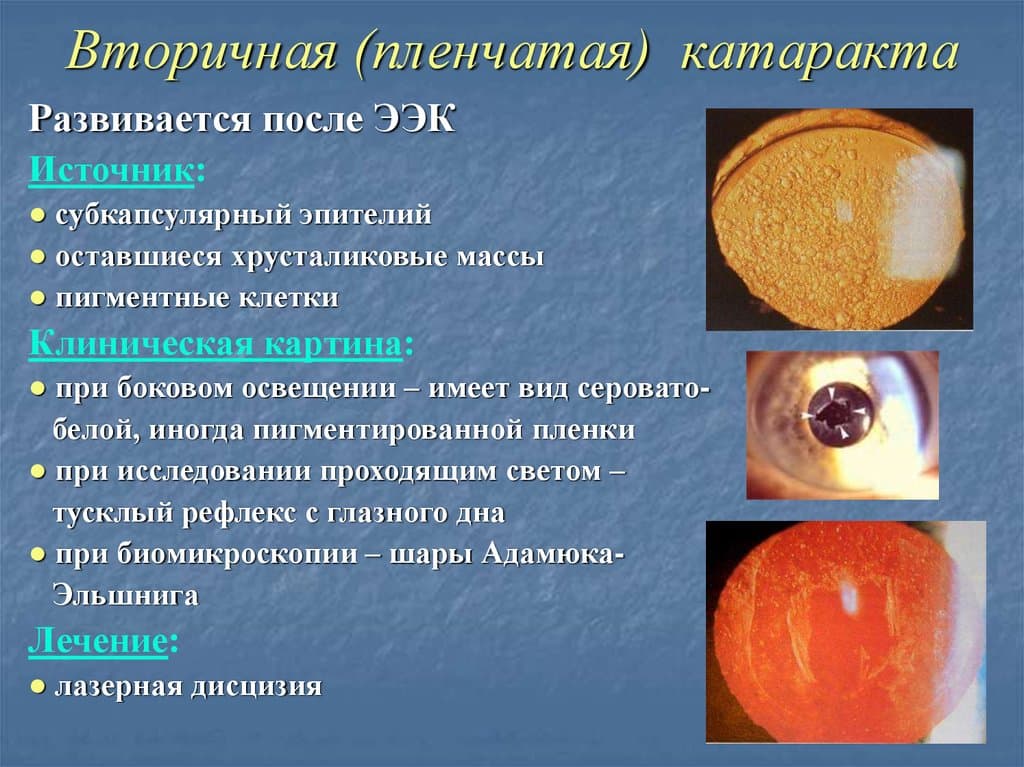 Вторичная (пленчатая) катаракта

Развивается после ЭЭК

Источник:
● субкапсулярный эпителий
● оставшиеся хрусталиковые массы
● пигментные клетки

Клиническая картина:
● при боковом освещении – имеет вид серовато-белой, иногда пигментированной пленки
● при исследовании проходящим светом – тусклый рефлекс с глазного дна
● при биомикроскопии – шары Адамюка-Эльшнига

Лечение:
● лазерная дисцизия